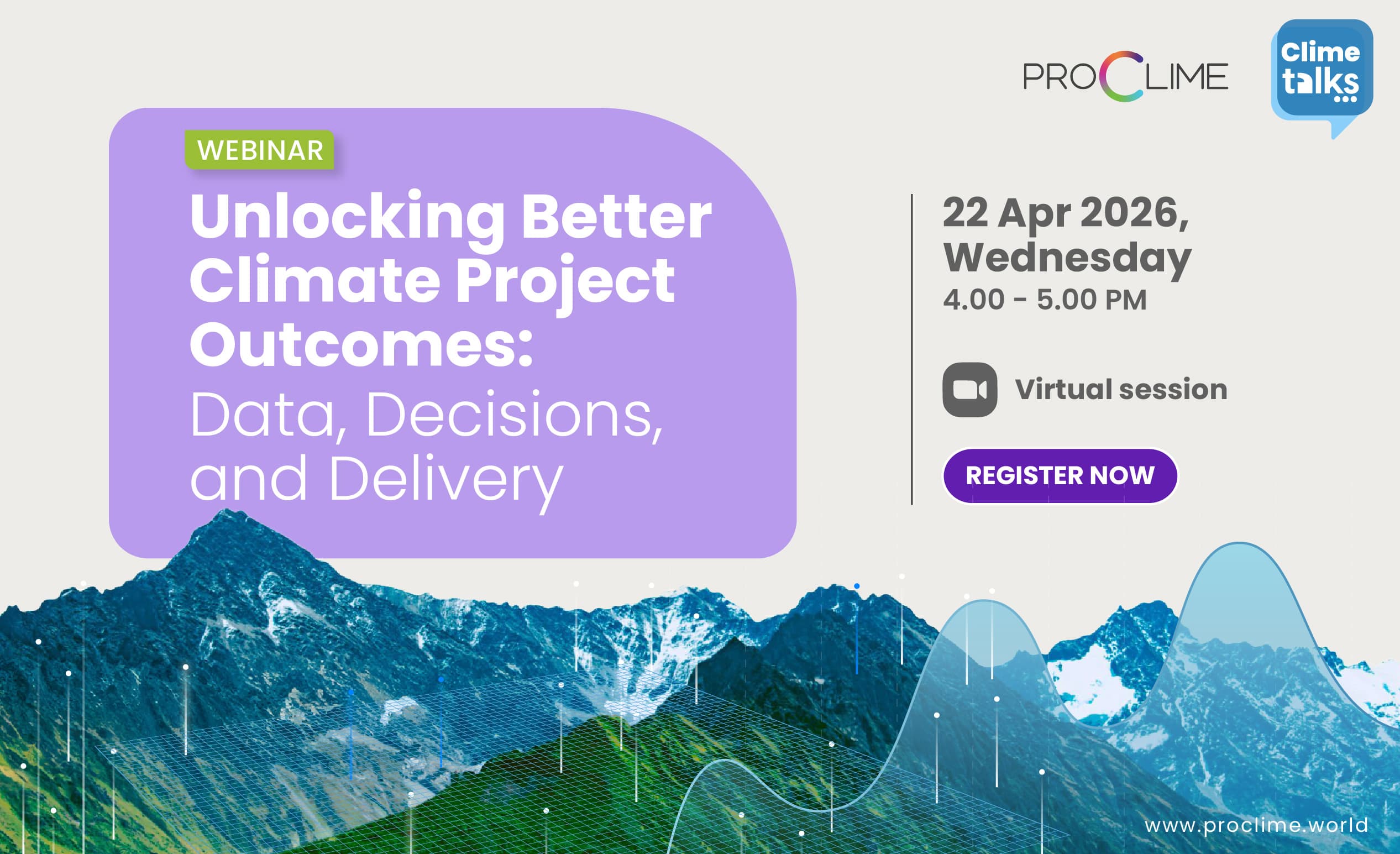 PROCLIME

Clime talks

WEBINAR

Unlocking Better Climate Project Outcomes: Data, Decisions, and Delivery

22 Apr 2026, Wednesday
4.00 - 5.00 PM

Virtual session

REGISTER NOW

www.proclime.world